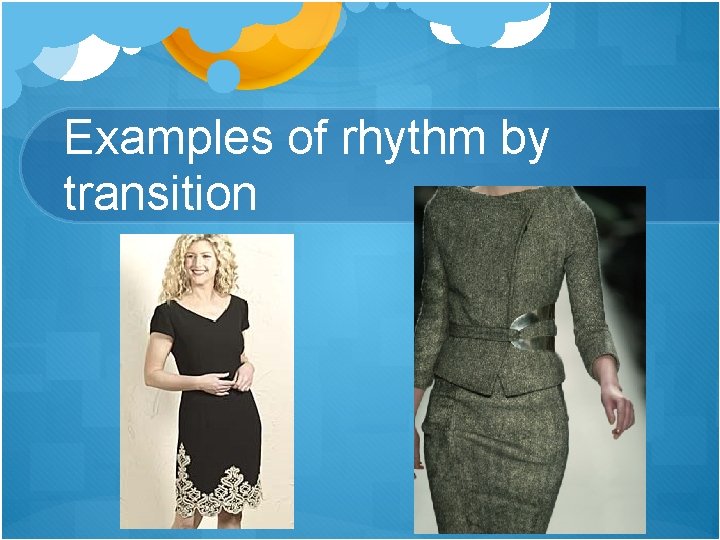 Examples of rhythm by transition